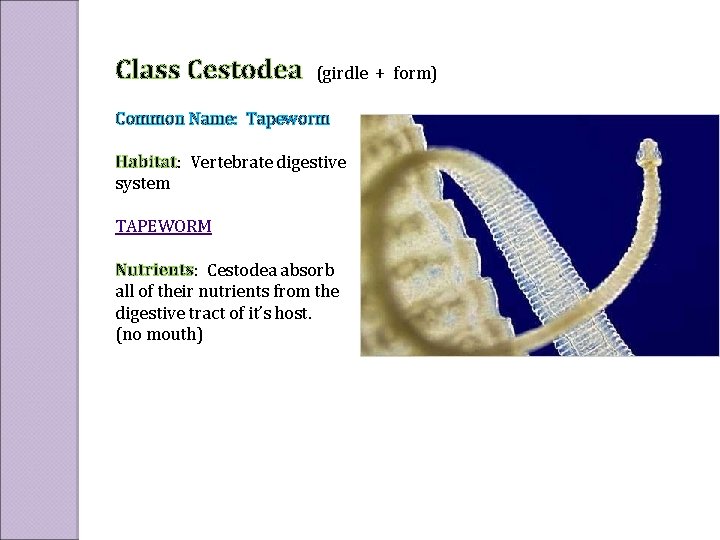 Class Cestodea (girdle + form)

Common Name: Tapeworm

Habitat: Vertebrate digestive system

TAPEWORM

Nutrients: Cestodea absorb all of their nutrients from the digestive tract of it's host. (no mouth)